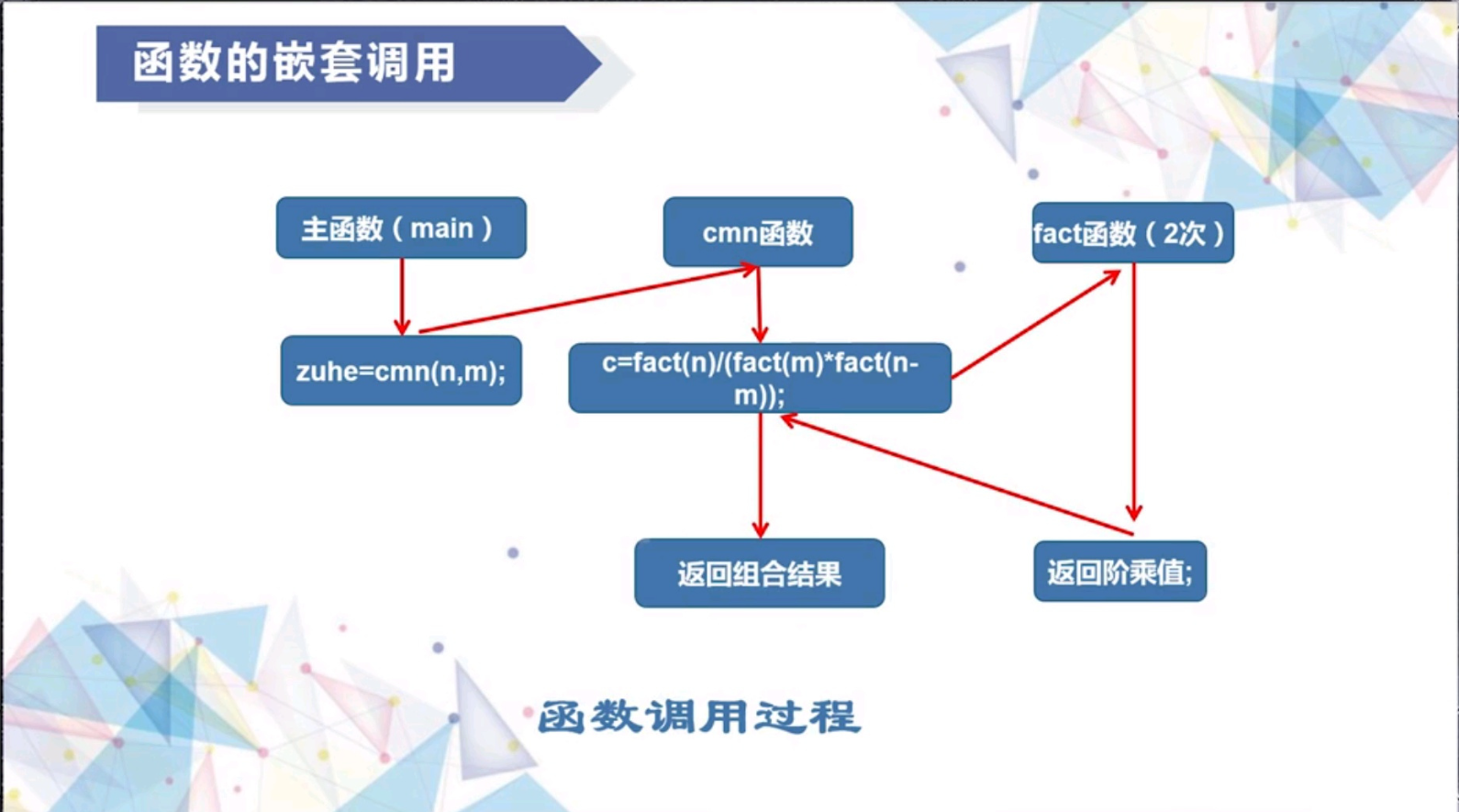 函数的嵌套调用

主函数（main）

cmn函数

fact函数（2次）

zuhe=cmn(n,m);

c=fact(n)/(fact(m)*fact(n-m));

返回组合结果

返回阶乘值;

函数调用过程